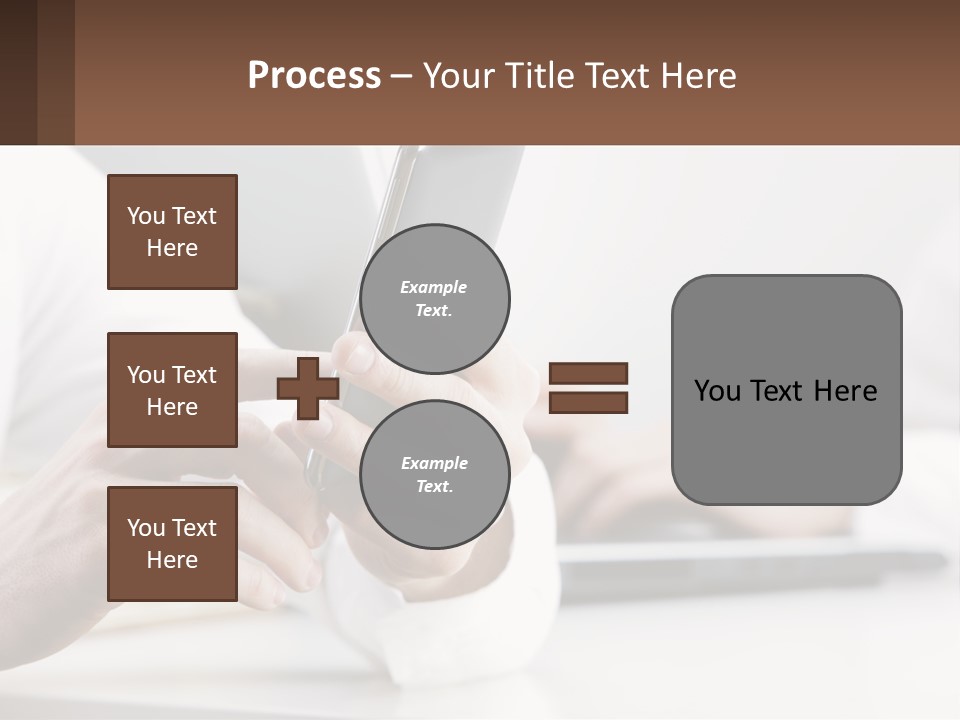 Process – Your Title Text Here

You Text Here

You Text Here

You Text Here

Example Text.

Example Text.

You Text Here